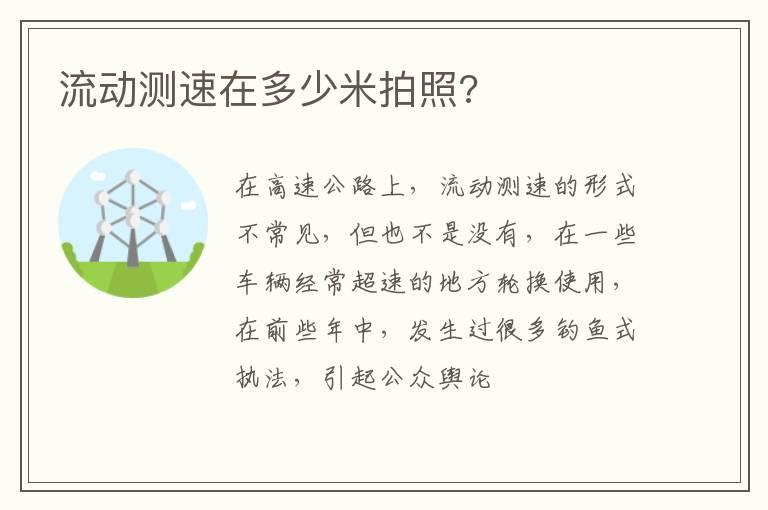 流动测速在多少米拍照?

在高速公路上，流动测速的形式不常见，但也不是没有，在一些车辆经常超速的地方轮换使用，在前些年中，发生过很多钓鱼式执法，引起公众舆论